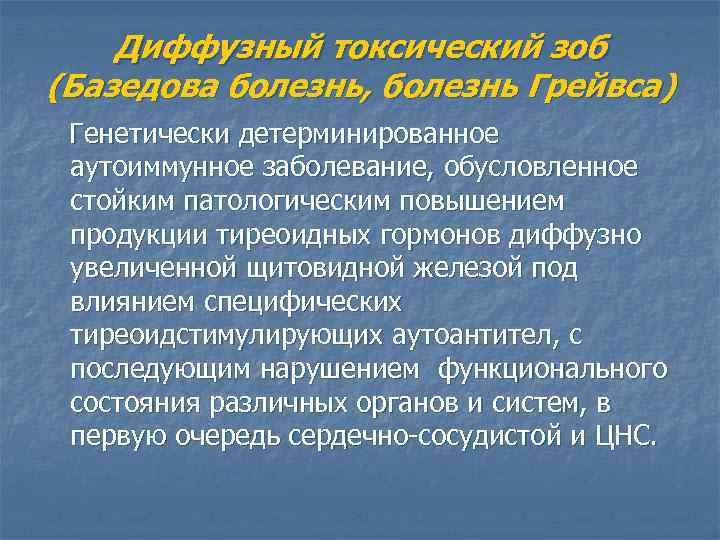 Диффузный токсический зоб (Базедова болезнь, болезнь Грейвса)

Генетически детерминированное аутоиммунное заболевание, обусловленное стойким патологическим повышением продукции тиреоидных гормонов диффузно увеличенной щитовидной железой под влиянием специфических тиреоидстимулирующих аутоантител, с последующим нарушением функционального состояния различных органов и систем, в первую очередь сердечно-сосудистой и ЦНС.